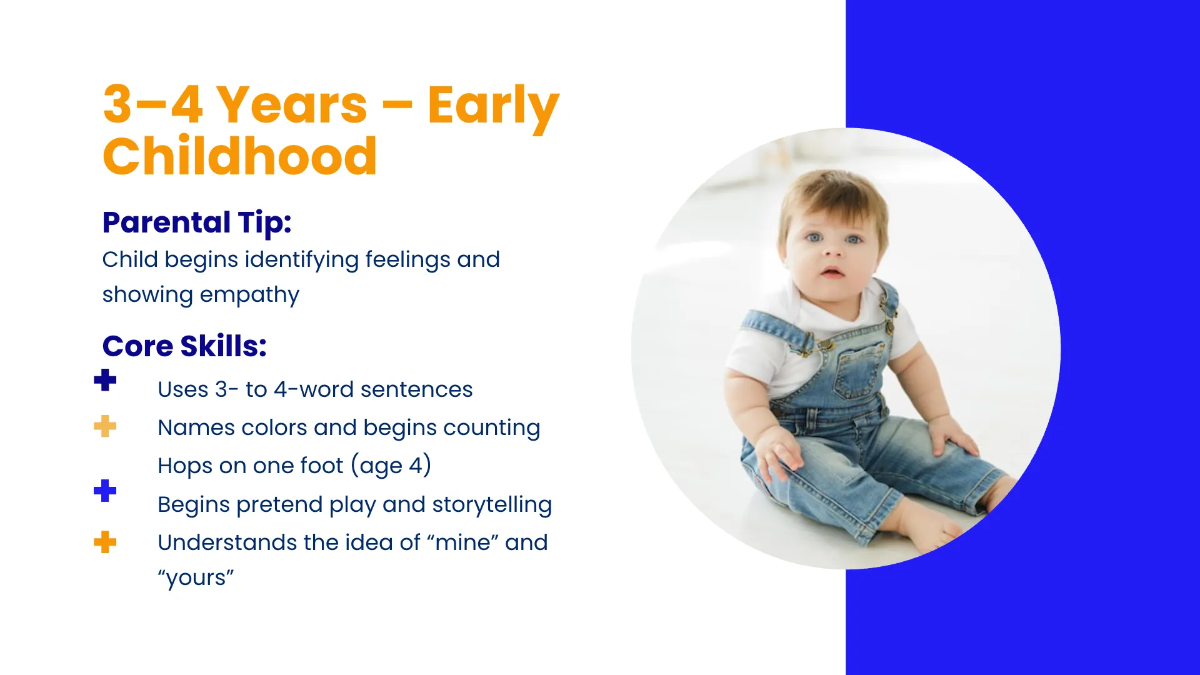 3–4 Years – Early Childhood

Parental Tip:
Child begins identifying feelings and showing empathy

Core Skills:
Uses 3- to 4-word sentences
Names colors and begins counting
Hops on one foot (age 4)
Begins pretend play and storytelling
Understands the idea of “mine” and “yours”